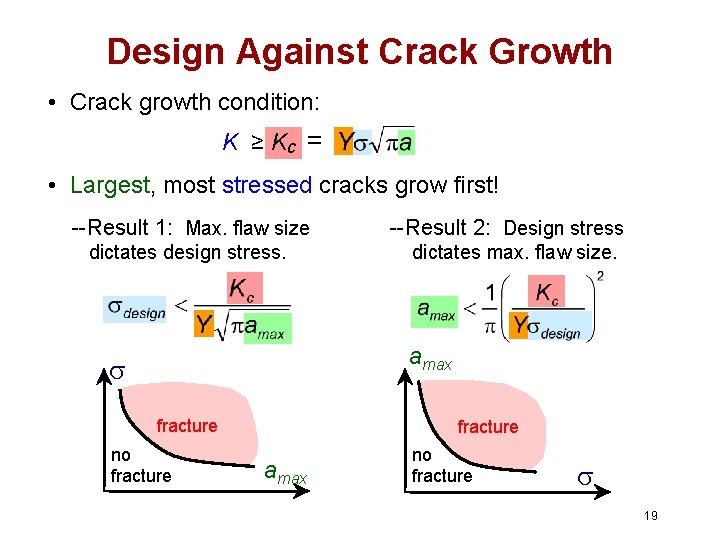 Design Against Crack Growth

• Crack growth condition:

$K \geq K_c = Y\sigma\sqrt{\pi a}$

• Largest, most stressed cracks grow first!

--Result 1: Max. flaw size dictates design stress.

$\sigma_{design} < \frac{K_c}{Y\sqrt{\pi a_{max}}}$

$\sigma$

fracture

no fracture

$a_{max}$

--Result 2: Design stress dictates max. flaw size.

$a_{max} < \frac{1}{\pi}\left(\frac{K_c}{Y\sigma_{design}}\right)^2$

$a_{max}$

fracture

no fracture

$\sigma$

19